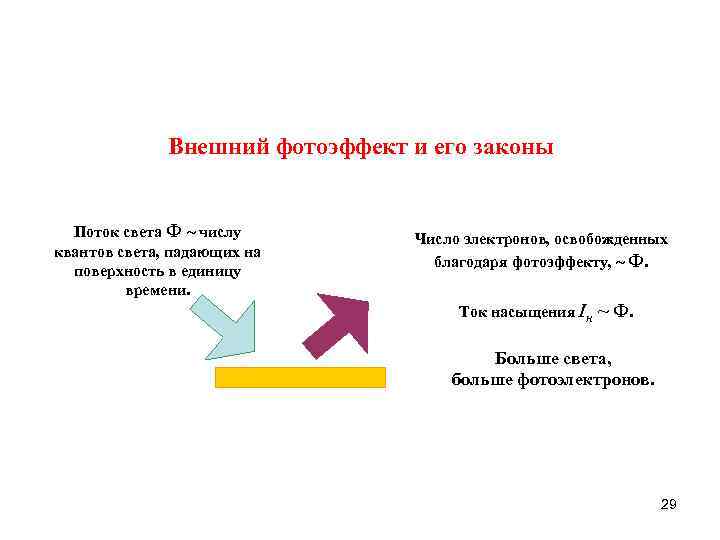 Внешний фотоэффект и его законы

Поток света Ф ~ числу квантов света, падающих на поверхность в единицу времени.

Число электронов, освобожденных благодаря фотоэффекту, ~ Ф.

Ток насыщения $I_н$ ~ Ф.

Больше света, больше фотоэлектронов.

29